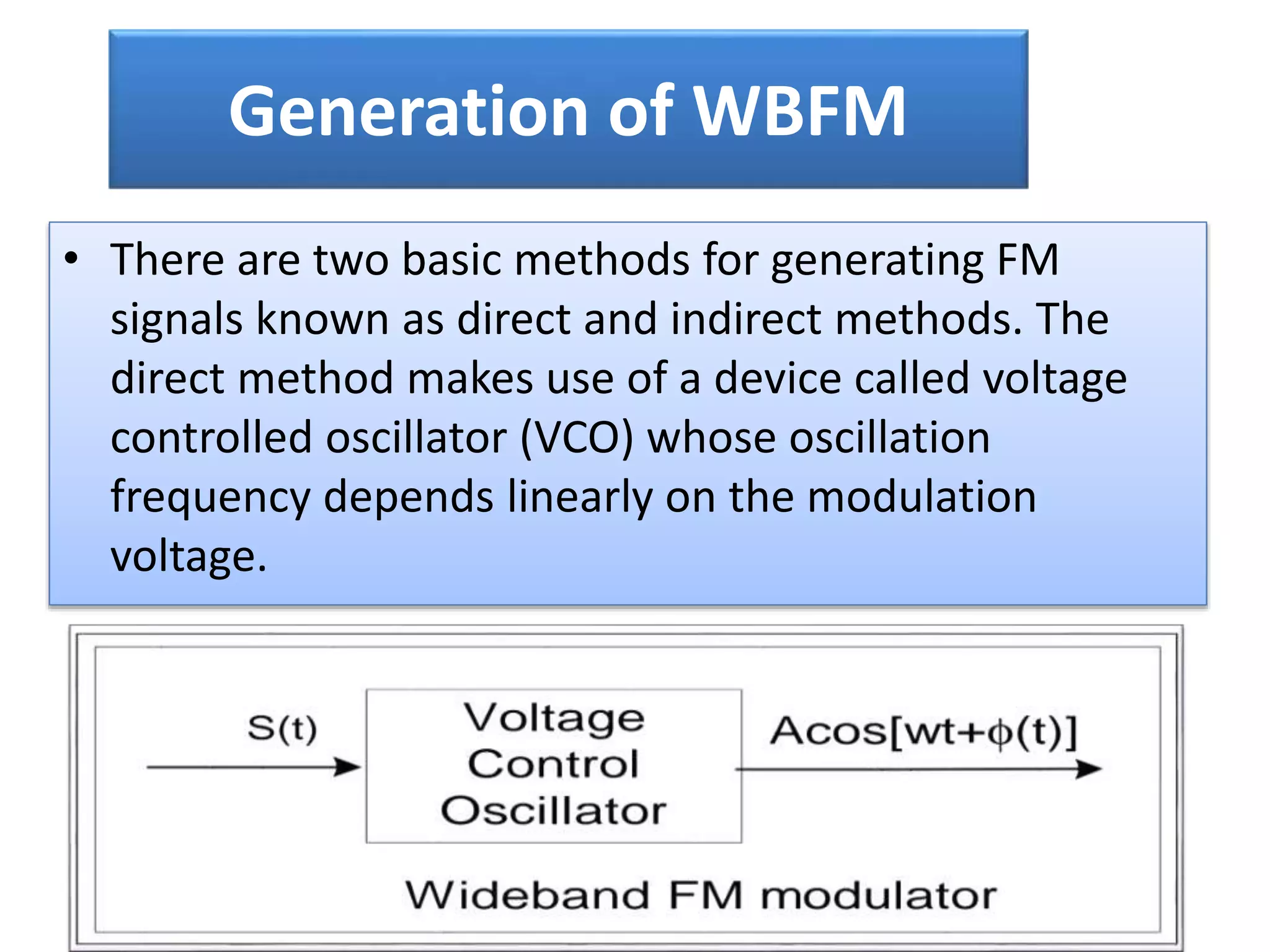 Generation of WBFM

• There are two basic methods for generating FM signals known as direct and indirect methods. The direct method makes use of a device called voltage controlled oscillator (VCO) whose oscillation frequency depends linearly on the modulation voltage.

S(t)

Voltage Control Oscillator

$A\cos[wt+\phi(t)]$

Wideband FM modulator